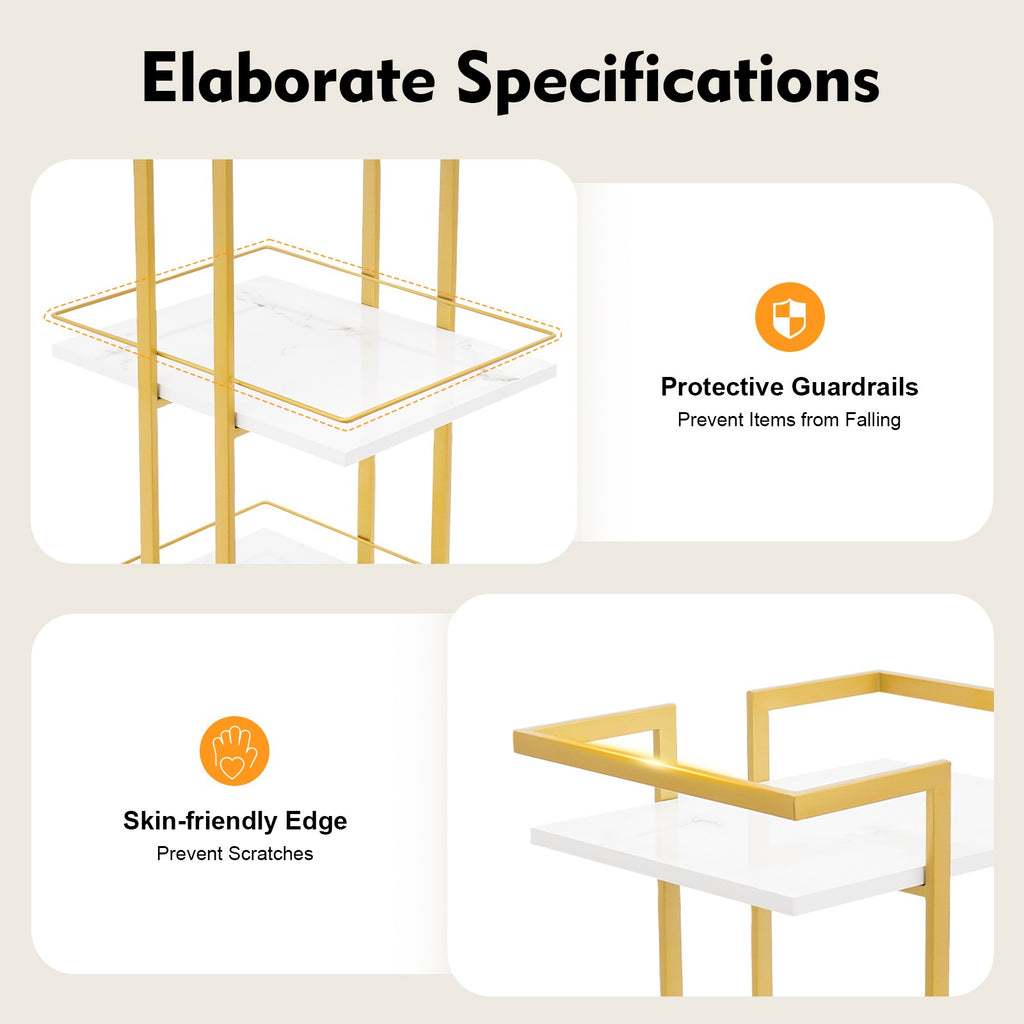 Elaborate Specifications

Protective Guardrails
Prevent Items from Falling

Skin-friendly Edge
Prevent Scratches